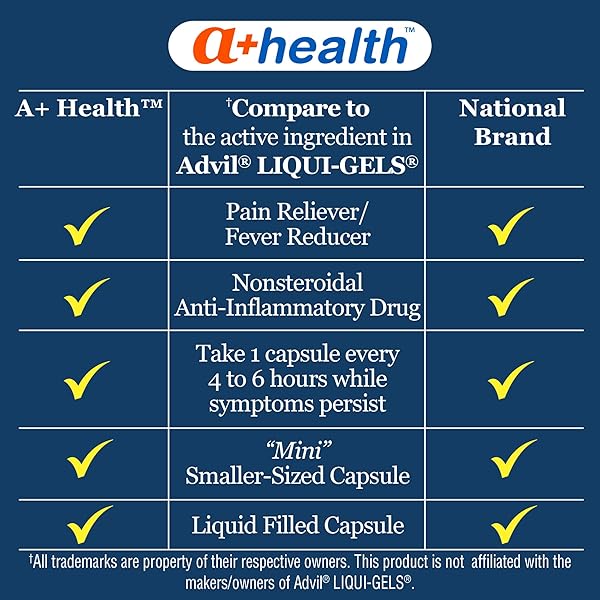 a+health™

| A+ Health™ | †Compare to the active ingredient in Advil® LIQUI-GELS® | National Brand |
|---|---|---|
| ✓ | Pain Reliever/ Fever Reducer | ✓ |
| ✓ | Nonsteroidal Anti-Inflammatory Drug | ✓ |
| ✓ | Take 1 capsule every 4 to 6 hours while symptoms persist | ✓ |
| ✓ | "Mini" Smaller-Sized Capsule | ✓ |
| ✓ | Liquid Filled Capsule | ✓ |

†All trademarks are property of their respective owners. This product is not affiliated with the makers/owners of Advil® LIQUI-GELS®.